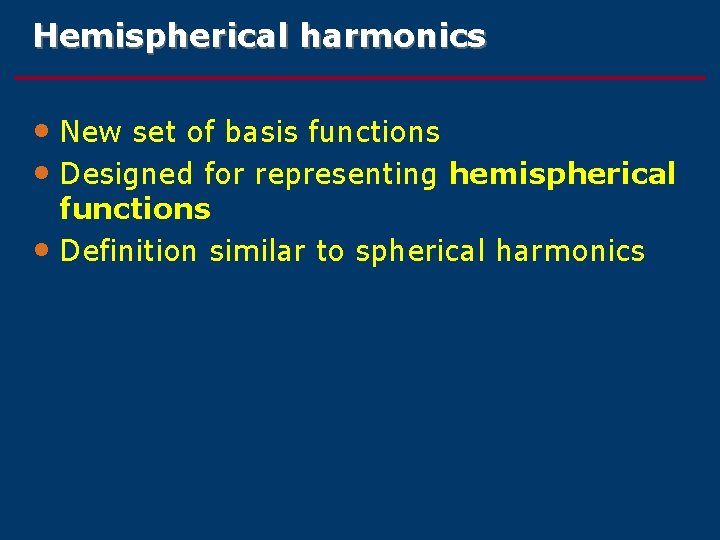 Hemispherical harmonics

• New set of basis functions
• Designed for representing hemispherical functions
• Definition similar to spherical harmonics